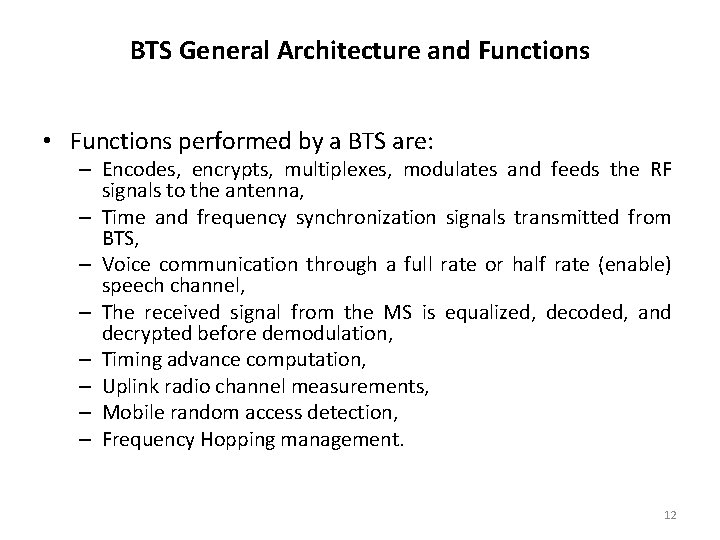 BTS General Architecture and Functions

• Functions performed by a BTS are:
– Encodes, encrypts, multiplexes, modulates and feeds the RF signals to the antenna,
– Time and frequency synchronization signals transmitted from BTS,
– Voice communication through a full rate or half rate (enable) speech channel,
– The received signal from the MS is equalized, decoded, and decrypted before demodulation,
– Timing advance computation,
– Uplink radio channel measurements,
– Mobile random access detection,
– Frequency Hopping management.

12